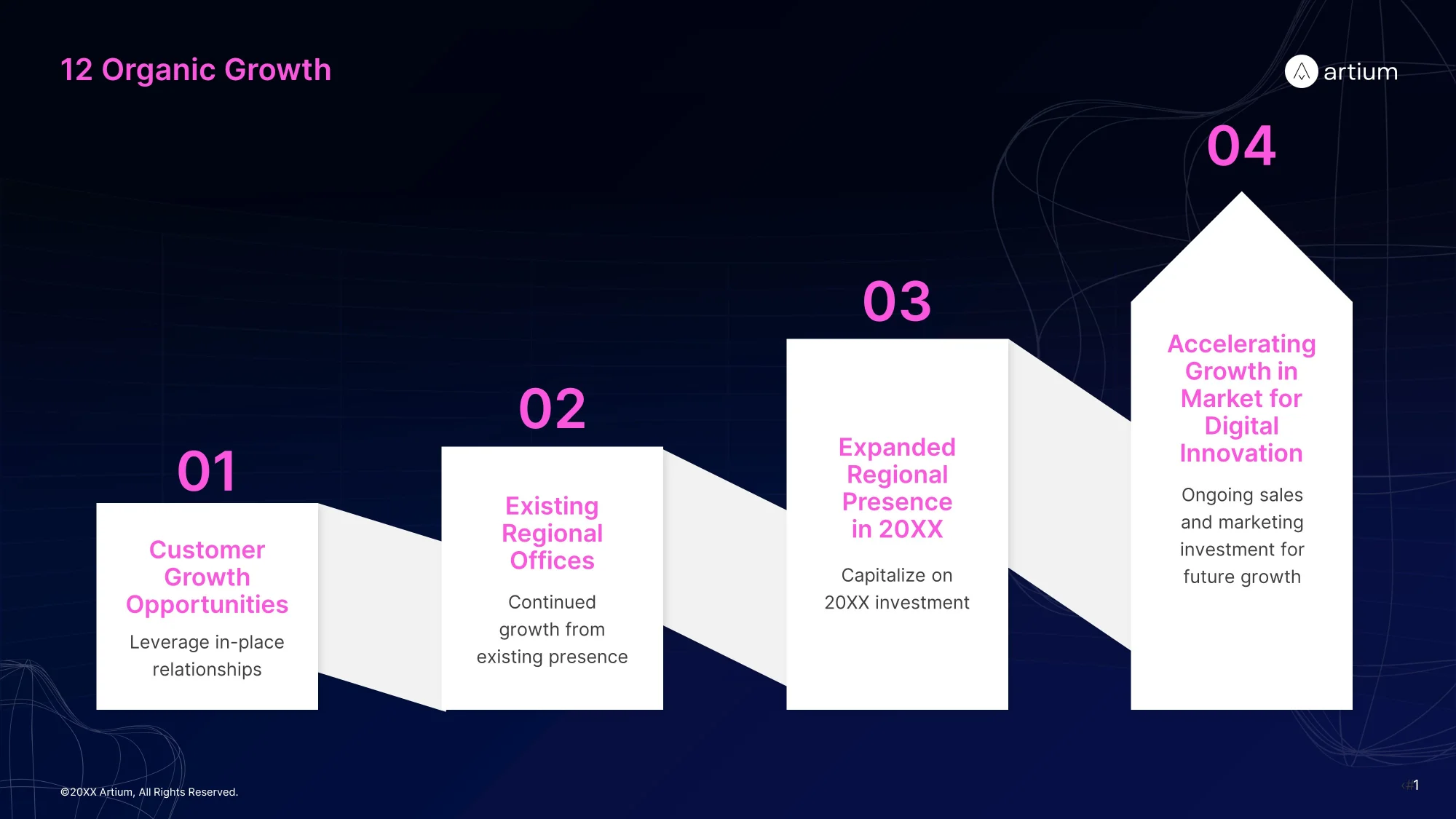 12 Organic Growth

artium

01

Customer Growth Opportunities

Leverage in-place relationships

02

Existing Regional Offices

Continued growth from existing presence

03

Expanded Regional Presence in 20XX

Capitalize on 20XX investment

04

Accelerating Growth in Market for Digital Innovation

Ongoing sales and marketing investment for future growth

©20XX Artium, All Rights Reserved.

1